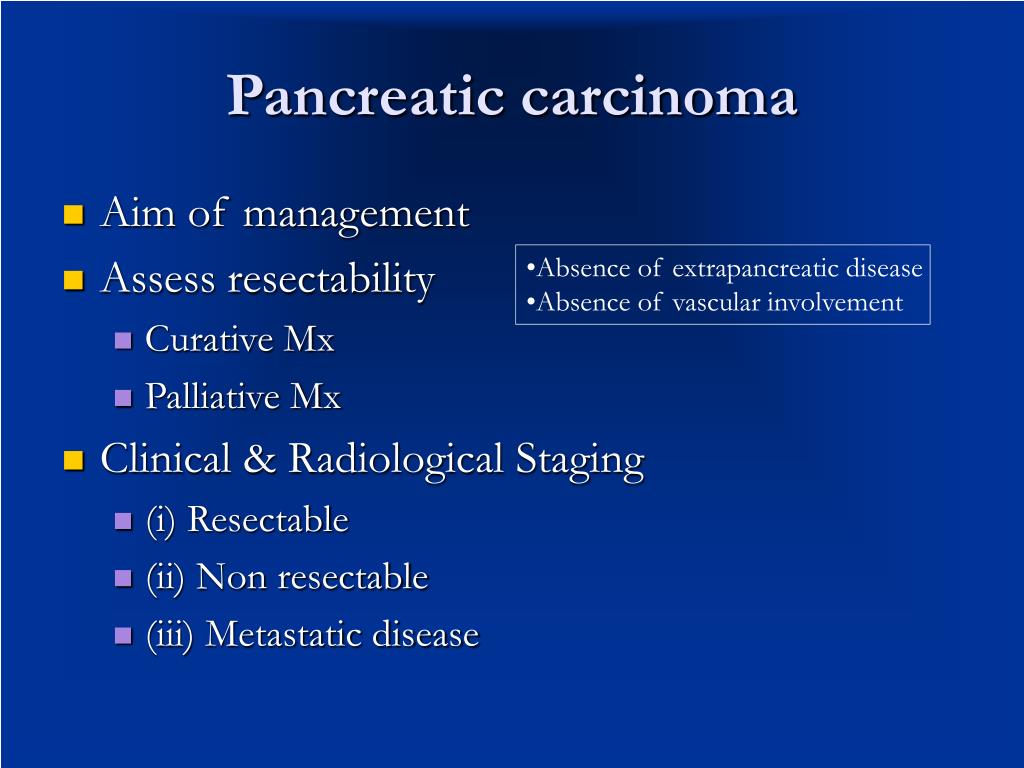 Pancreatic carcinoma

Aim of management

Assess resectability

•Absence of extrapancreatic disease
•Absence of vascular involvement

Curative Mx

Palliative Mx

Clinical & Radiological Staging

(i) Resectable

(ii) Non resectable

(iii) Metastatic disease